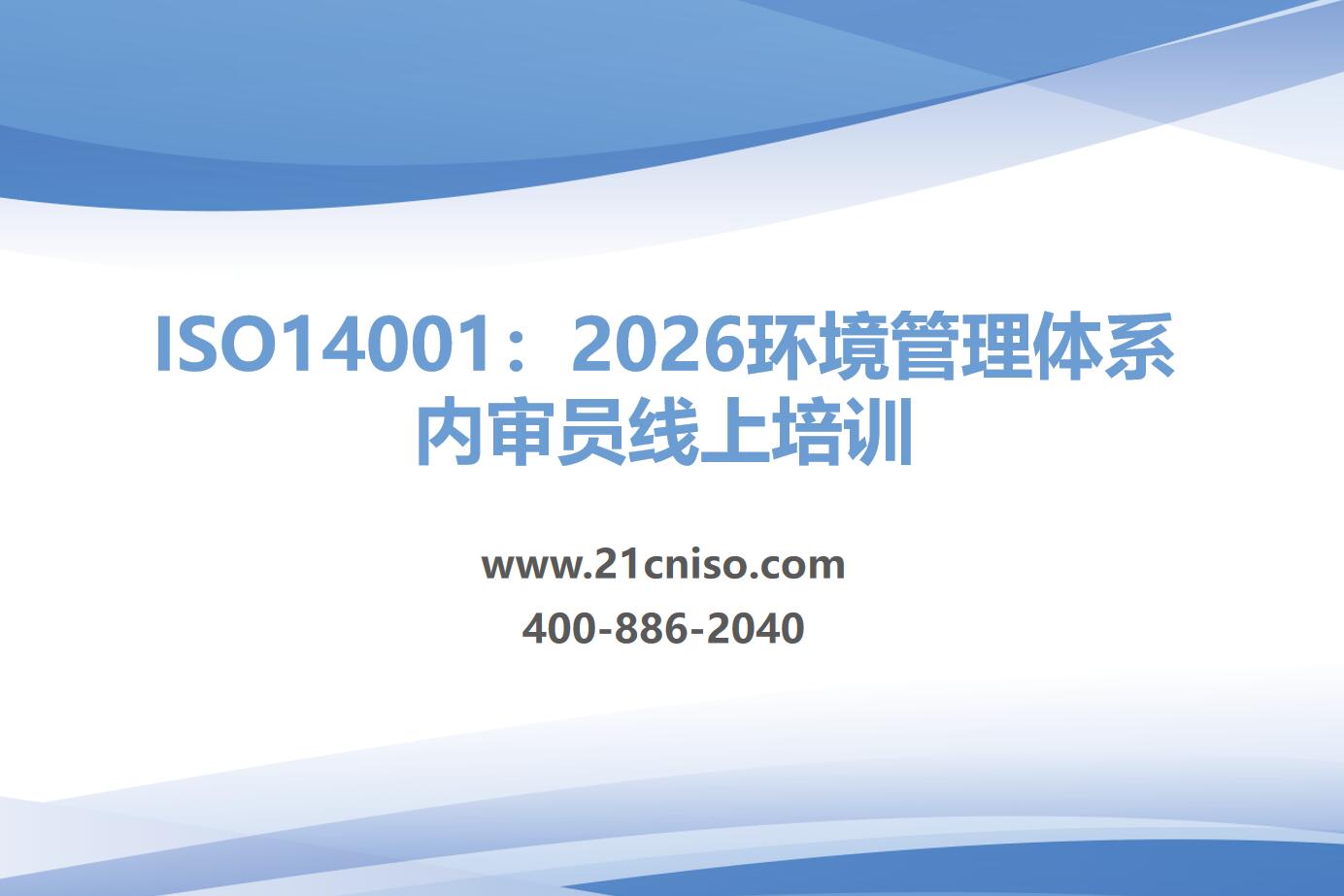 ISO14001：2026环境管理体系内审员线上培训

www.21cniso.com
400-886-2040